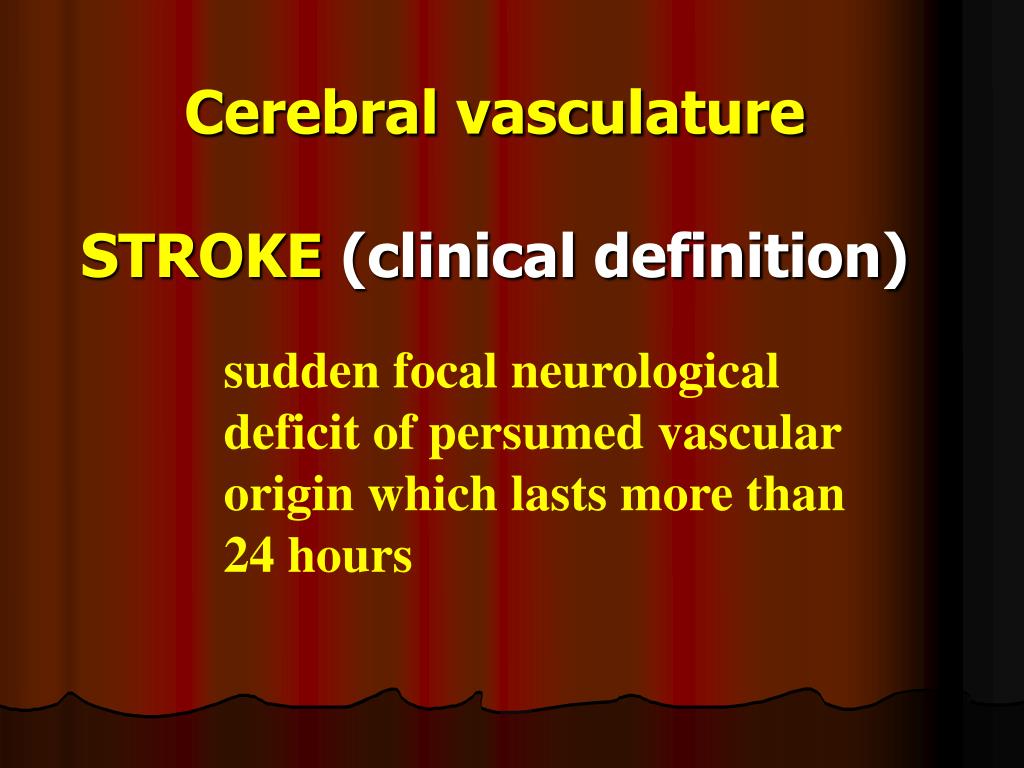 Cerebral vasculature

STROKE (clinical definition)

sudden focal neurological deficit of persumed vascular origin which lasts more than 24 hours